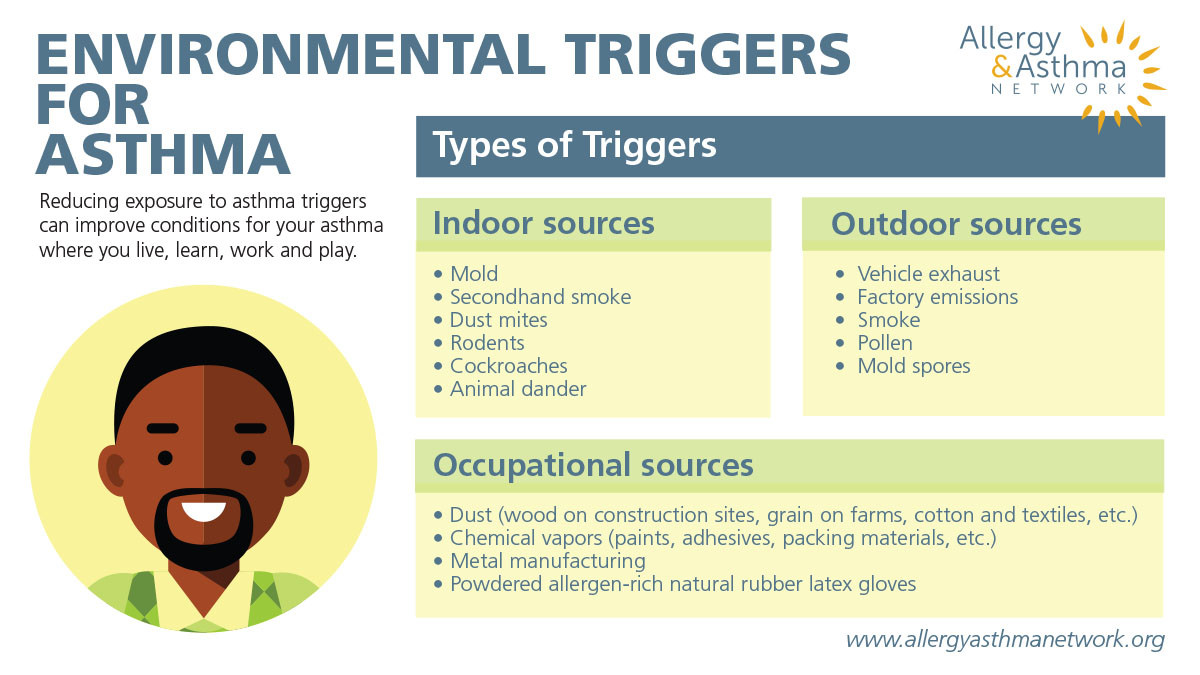 ENVIRONMENTAL TRIGGERS FOR ASTHMA

Allergy & Asthma NETWORK

Reducing exposure to asthma triggers can improve conditions for your asthma where you live, learn, work and play.

Types of Triggers

Indoor sources

• Mold
• Secondhand smoke
• Dust mites
• Rodents
• Cockroaches
• Animal dander

Outdoor sources

• Vehicle exhaust
• Factory emissions
• Smoke
• Pollen
• Mold spores

Occupational sources

• Dust (wood on construction sites, grain on farms, cotton and textiles, etc.)
• Chemical vapors (paints, adhesives, packing materials, etc.)
• Metal manufacturing
• Powdered allergen-rich natural rubber latex gloves

www.allergyasthmanetwork.org